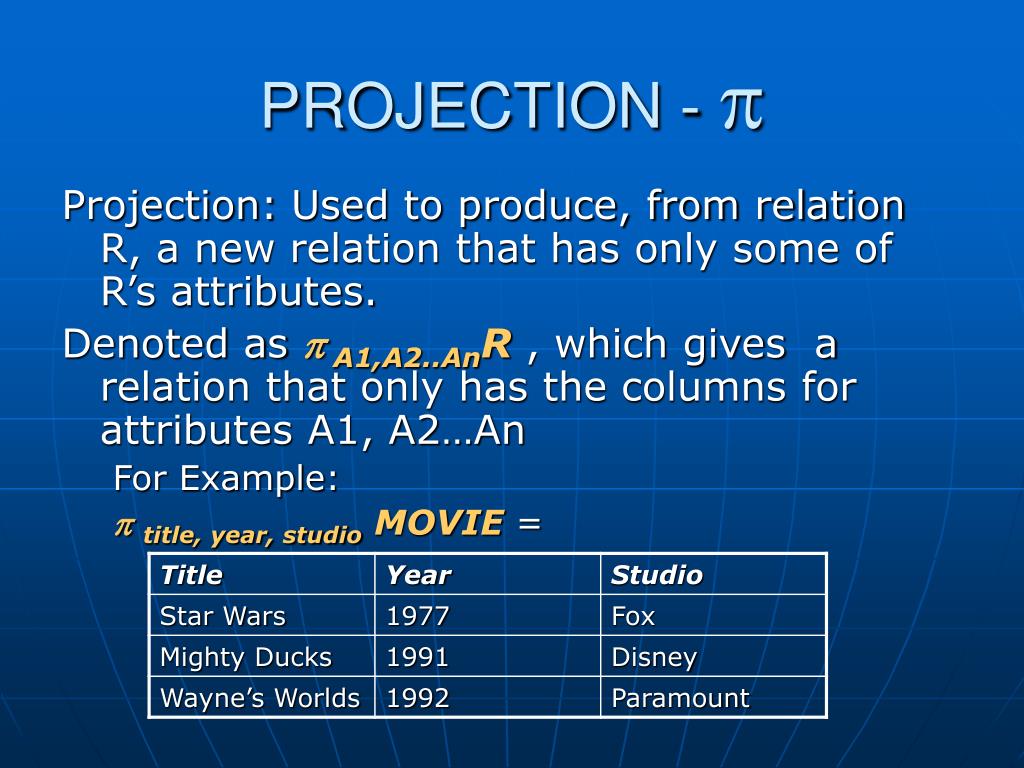 PROJECTION - $\pi$

Projection: Used to produce, from relation R, a new relation that has only some of R’s attributes.

Denoted as $\pi_{A1,A2..An}R$ , which gives a relation that only has the columns for attributes A1, A2…An

For Example:

$\pi_{title, year, studio}$ MOVIE =

| Title | Year | Studio |
|---|---|---|
| Star Wars | 1977 | Fox |
| Mighty Ducks | 1991 | Disney |
| Wayne’s Worlds | 1992 | Paramount |